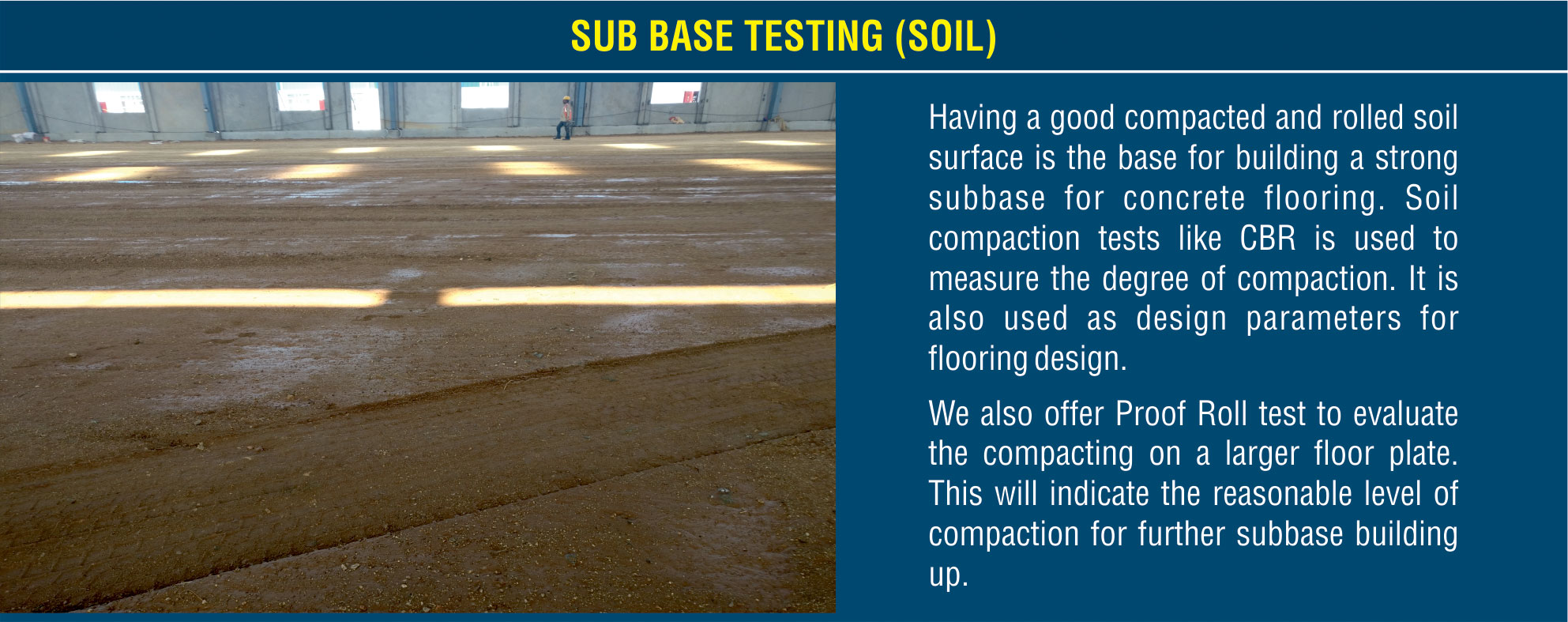 SUB BASE TESTING (SOIL)

Having a good compacted and rolled soil surface is the base for building a strong subbase for concrete flooring. Soil compaction tests like CBR is used to measure the degree of compaction. It is also used as design parameters for flooring design.

We also offer Proof Roll test to evaluate the compacting on a larger floor plate. This will indicate the reasonable level of compaction for further subbase building up.